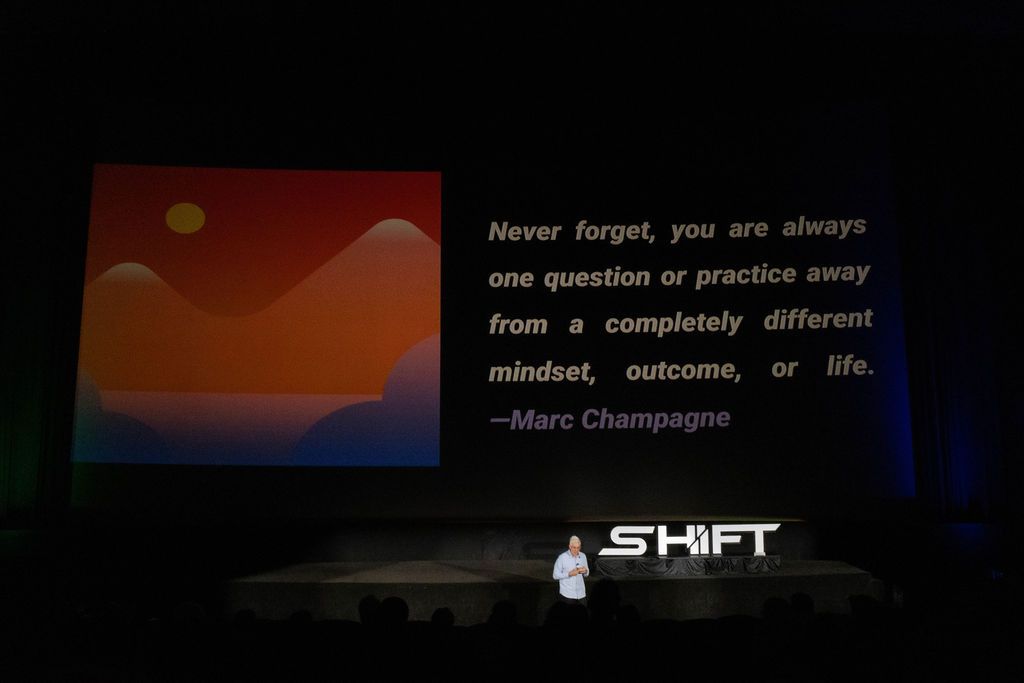 Never forget, you are always one question or practice away from a completely different mindset, outcome, or life.
—Marc Champagne

SHIFT